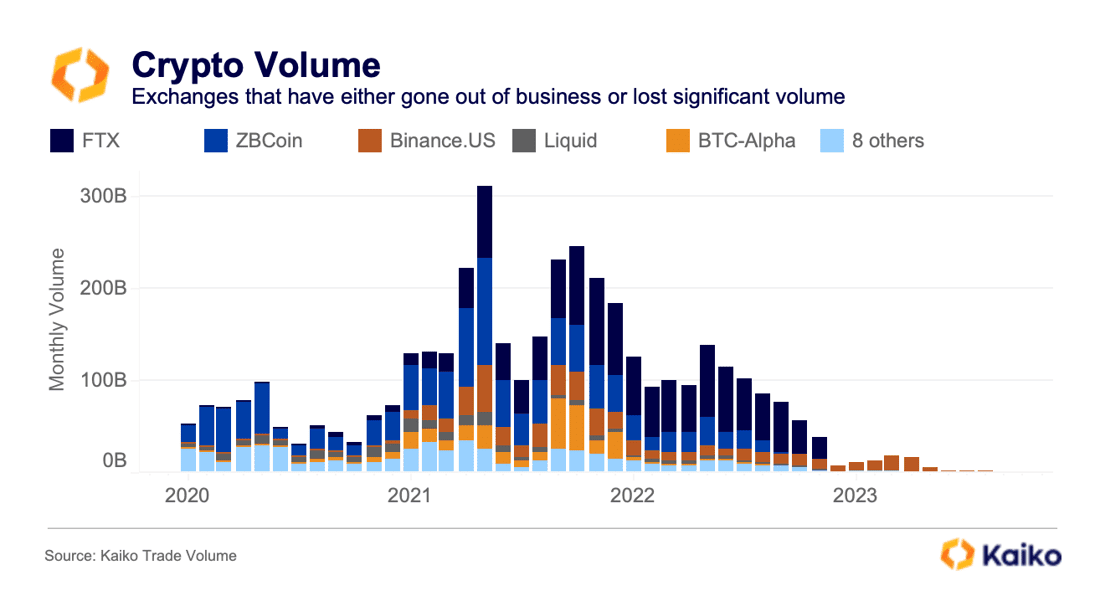 Crypto Volume
Exchanges that have either gone out of business or lost significant volume

FTX
ZBCoin
Binance.US
Liquid
BTC-Alpha
8 others

Monthly Volume

300B
200B
100B
0B

2020
2021
2022
2023

Source: Kaiko Trade Volume

Kaiko